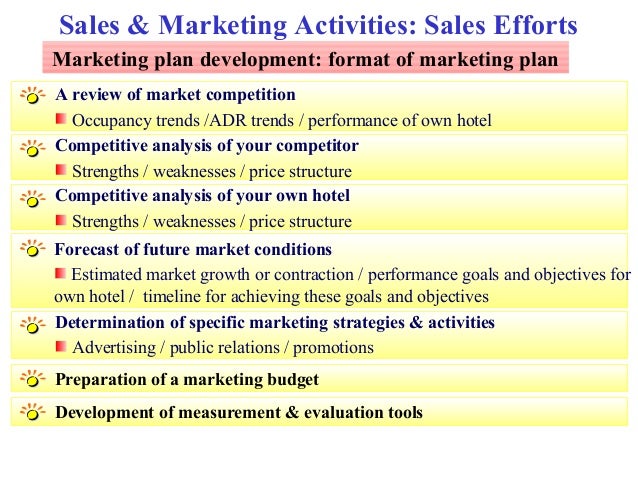 Sales & Marketing Activities: Sales Efforts

Marketing plan development: format of marketing plan

A review of market competition

Occupancy trends /ADR trends / performance of own hotel

Competitive analysis of your competitor

Strengths / weaknesses / price structure

Competitive analysis of your own hotel

Strengths / weaknesses / price structure

Forecast of future market conditions

Estimated market growth or contraction / performance goals and objectives for own hotel / timeline for achieving these goals and objectives

Determination of specific marketing strategies & activities

Advertising / public relations / promotions

Preparation of a marketing budget

Development of measurement & evaluation tools